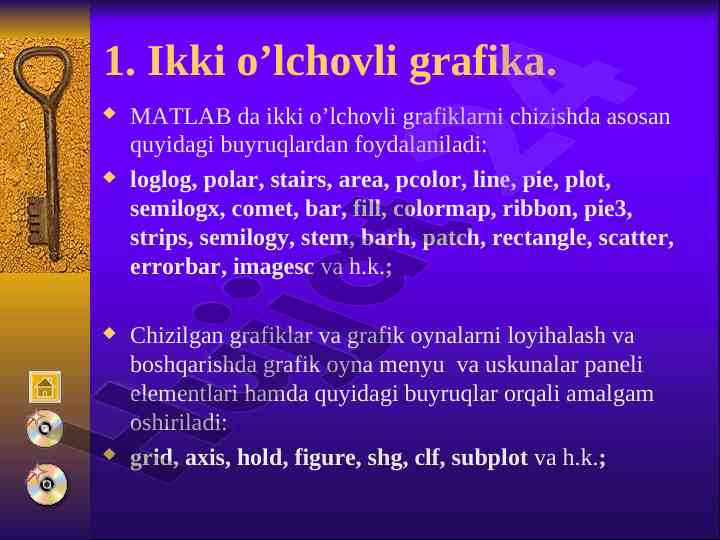 1. Ikki o’lchovli grafika.

MATLAB da ikki o’lchovli grafiklarni chizishda asosan quyidagi buyruqlardan foydalaniladi:

loglog, polar, stairs, area, pcolor, line, pie, plot, semilogx, comet, bar, fill, colormap, ribbon, pie3, strips, semilogy, stem, barh, patch, rectangle, scatter, errorbar, imagesc va h.k.;

Chizilgan grafiklar va grafik oynalarni loyihalash va boshqarishda grafik oyna menyu va uskunalar paneli elementlari hamda quyidagi buyruqlar orqali amalgam oshiriladi:

grid, axis, hold, figure, shg, clf, subplot va h.k.;